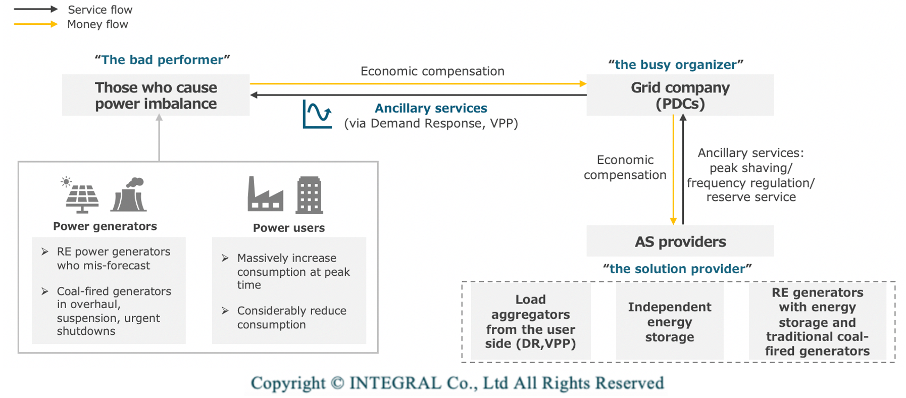 Service flow
Money flow

"The bad performer"
Those who cause power imbalance

Economic compensation

Ancillary services
(via Demand Response, VPP)

"the busy organizer"
Grid company (PDCs)

Power generators
➢ RE power generators who mis-forecast
➢ Coal-fired generators in overhaul, suspension, urgent shutdowns

Power users
➢ Massively increase consumption at peak time
➢ Considerably reduce consumption

Economic compensation

Ancillary services: peak shaving/ frequency regulation/ reserve service

AS providers
"the solution provider"

Load aggregators from the user side (DR,VPP)

Independent energy storage

RE generators with energy storage and traditional coal-fired generators

Copyright © INTEGRAL Co., Ltd All Rights Reserved